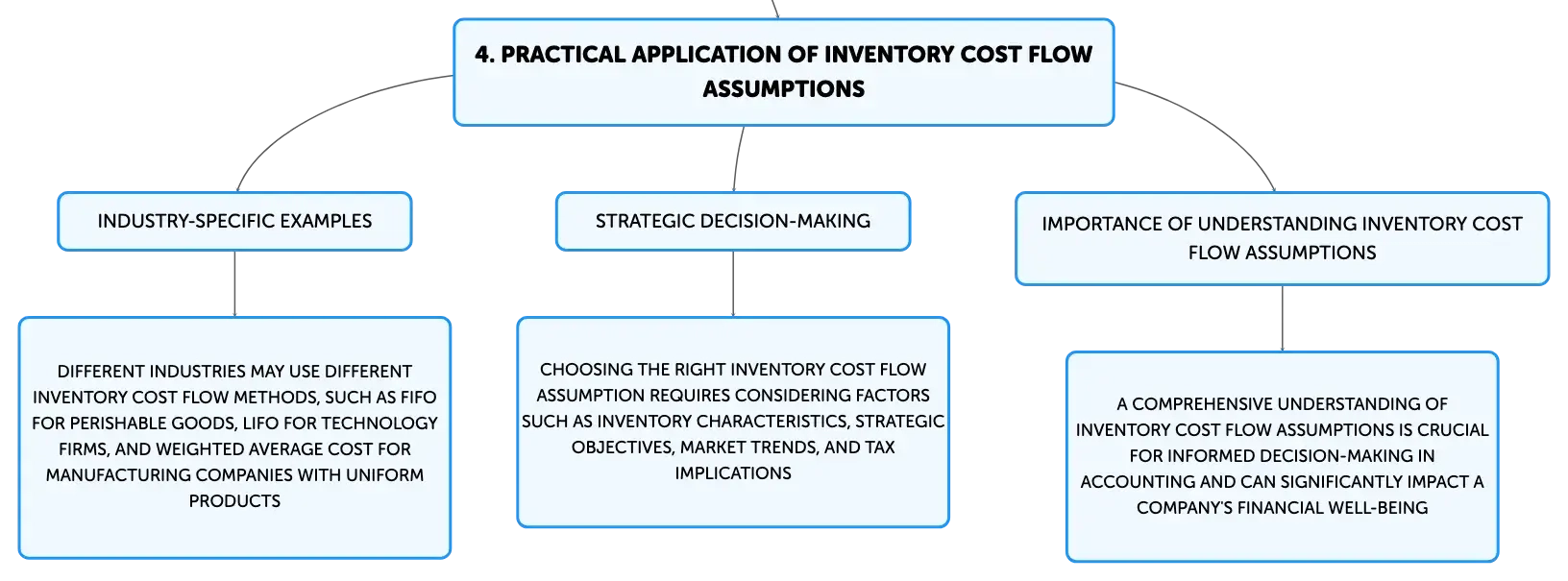 4. PRACTICAL APPLICATION OF INVENTORY COST FLOW ASSUMPTIONS

INDUSTRY-SPECIFIC EXAMPLES

DIFFERENT INDUSTRIES MAY USE DIFFERENT INVENTORY COST FLOW METHODS, SUCH AS FIFO FOR PERISHABLE GOODS, LIFO FOR TECHNOLOGY FIRMS, AND WEIGHTED AVERAGE COST FOR MANUFACTURING COMPANIES WITH UNIFORM PRODUCTS

STRATEGIC DECISION-MAKING

CHOOSING THE RIGHT INVENTORY COST FLOW ASSUMPTION REQUIRES CONSIDERING FACTORS SUCH AS INVENTORY CHARACTERISTICS, STRATEGIC OBJECTIVES, MARKET TRENDS, AND TAX IMPLICATIONS

IMPORTANCE OF UNDERSTANDING INVENTORY COST FLOW ASSUMPTIONS

A COMPREHENSIVE UNDERSTANDING OF INVENTORY COST FLOW ASSUMPTIONS IS CRUCIAL FOR INFORMED DECISION-MAKING IN ACCOUNTING AND CAN SIGNIFICANTLY IMPACT A COMPANY'S FINANCIAL WELL-BEING